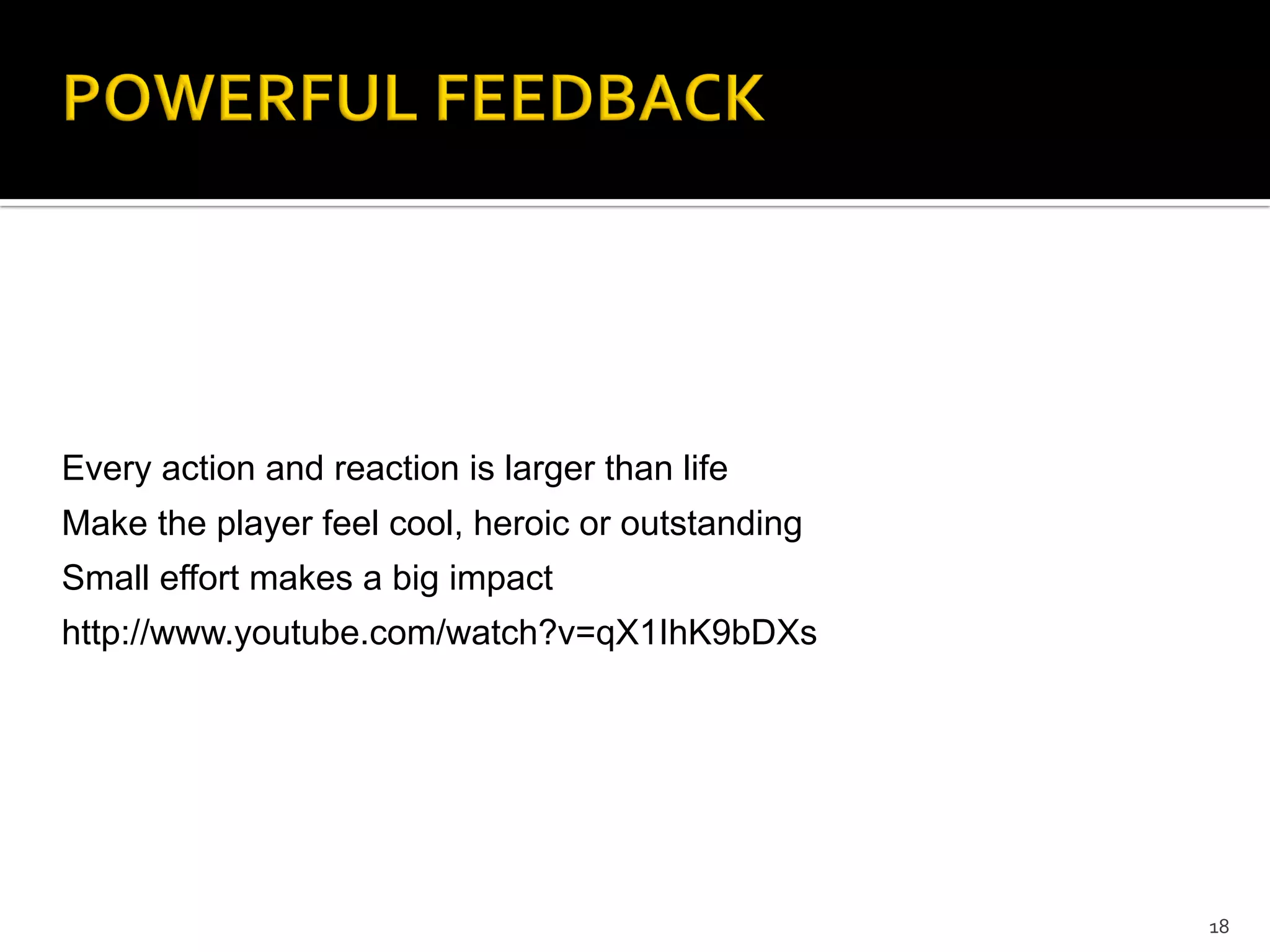 POWERFUL FEEDBACK

Every action and reaction is larger than life

Make the player feel cool, heroic or outstanding

Small effort makes a big impact

http://www.youtube.com/watch?v=qX1IhK9bDXs

18